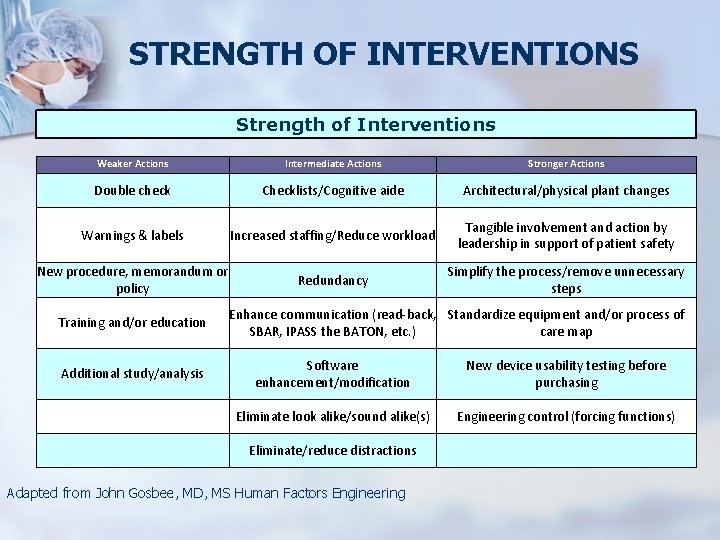 STRENGTH OF INTERVENTIONS

Strength of Interventions

| Weaker Actions | Intermediate Actions | Stronger Actions |
|---|---|---|
| Double check | Checklists/Cognitive aide | Architectural/physical plant changes |
| Warnings & labels | Increased staffing/Reduce workload | Tangible involvement and action by leadership in support of patient safety |
| New procedure, memorandum or policy | Redundancy | Simplify the process/remove unnecessary steps |
| Training and/or education | Enhance communication (read-back, SBAR, IPASS the BATON, etc.) | Standardize equipment and/or process of care map |
| Additional study/analysis | Software enhancement/modification | New device usability testing before purchasing |
| | Eliminate look alike/sound alike(s) | Engineering control (forcing functions) |
| | Eliminate/reduce distractions | |

Adapted from John Gosbee, MD, MS Human Factors Engineering